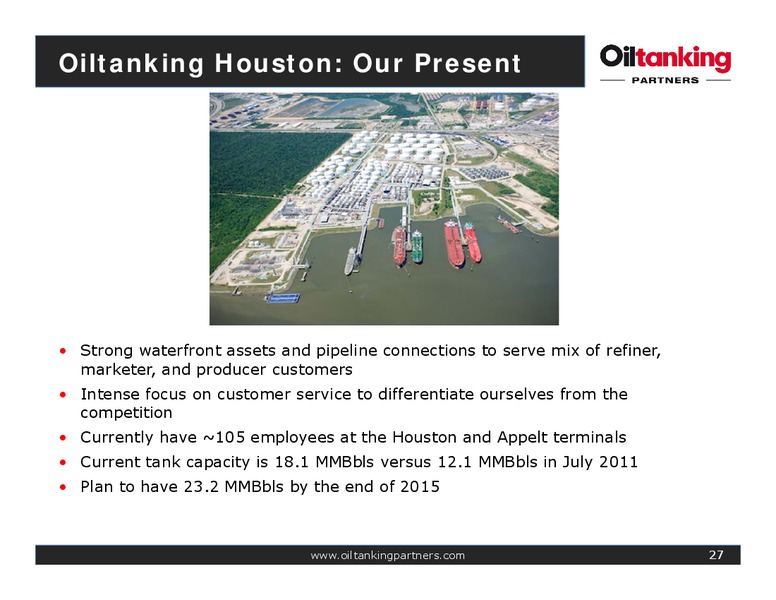 Oiltanking Houston: Our Present

Oiltanking
PARTNERS

• Strong waterfront assets and pipeline connections to serve mix of refiner, marketer, and producer customers
• Intense focus on customer service to differentiate ourselves from the competition
• Currently have ~105 employees at the Houston and Appelt terminals
• Current tank capacity is 18.1 MMBbls versus 12.1 MMBbls in July 2011
• Plan to have 23.2 MMBbls by the end of 2015

www.oiltankingpartners.com
27